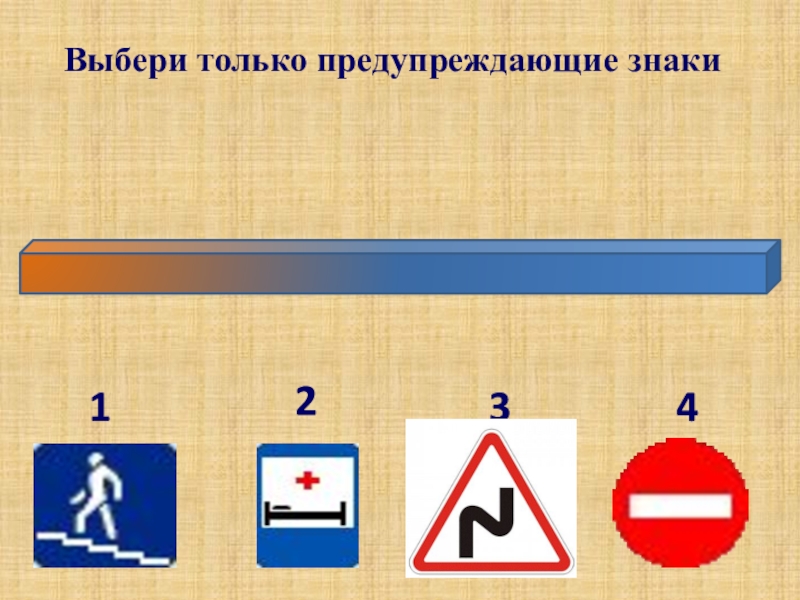 Выбери только предупреждающие знаки

1

2

3

4